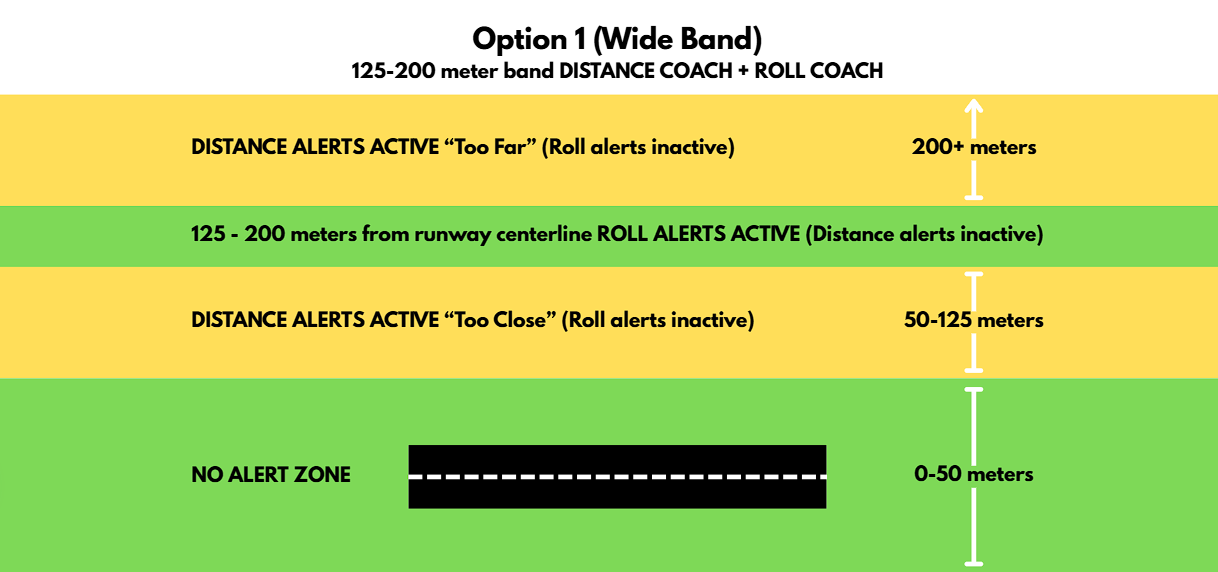 Option 1 (Wide Band)
125-200 meter band DISTANCE COACH + ROLL COACH

DISTANCE ALERTS ACTIVE “Too Far” (Roll alerts inactive)

200+ meters

125 - 200 meters from runway centerline ROLL ALERTS ACTIVE (Distance alerts inactive)

DISTANCE ALERTS ACTIVE “Too Close” (Roll alerts inactive)

50-125 meters

NO ALERT ZONE

0-50 meters